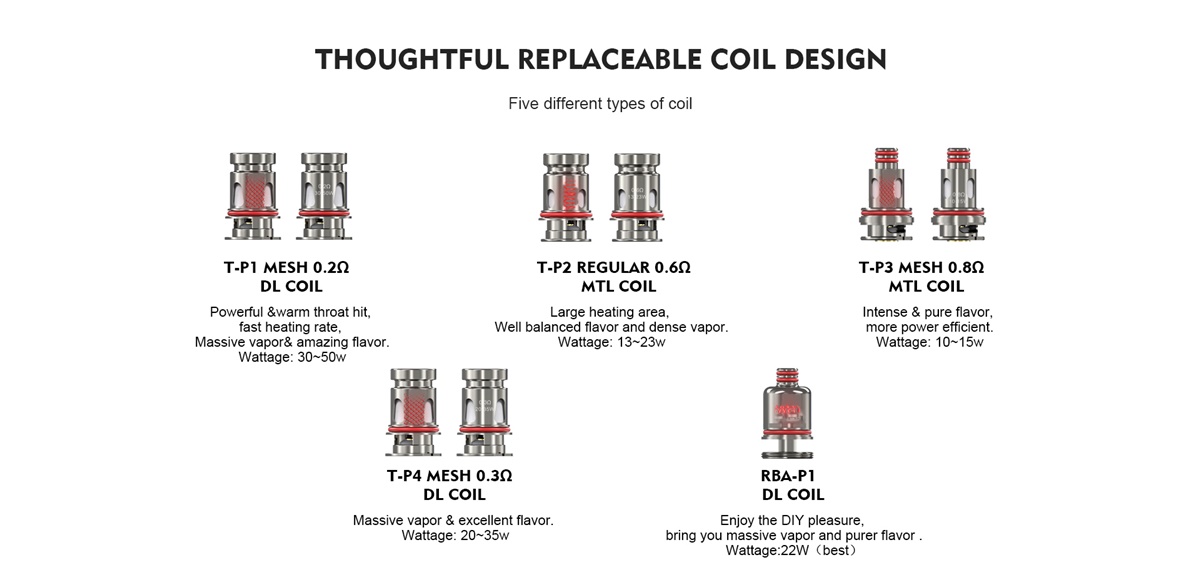 THOUGHTFUL REPLACEABLE COIL DESIGN

Five different types of coil

T-P1 MESH 0.2Ω
DL COIL

Powerful &warm throat hit,
fast heating rate,
Massive vapor& amazing flavor.
Wattage: 30~50w

T-P2 REGULAR 0.6Ω
MTL COIL

Large heating area,
Well balanced flavor and dense vapor.
Wattage: 13~23w

T-P3 MESH 0.8Ω
MTL COIL

Intense & pure flavor,
more power efficient.
Wattage: 10~15w

T-P4 MESH 0.3Ω
DL COIL

Massive vapor & excellent flavor.
Wattage: 20~35w

RBA-P1
DL COIL

Enjoy the DIY pleasure,
bring you massive vapor and purer flavor .
Wattage:22W（best）